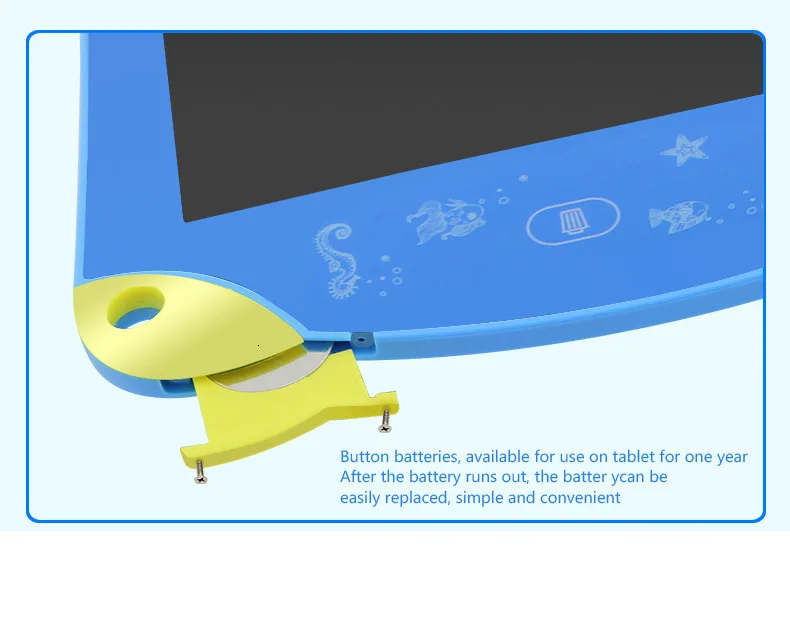 Button batteries, available for use on tablet for one year
After the battery runs out, the batter ycan be easily replaced, simple and convenient